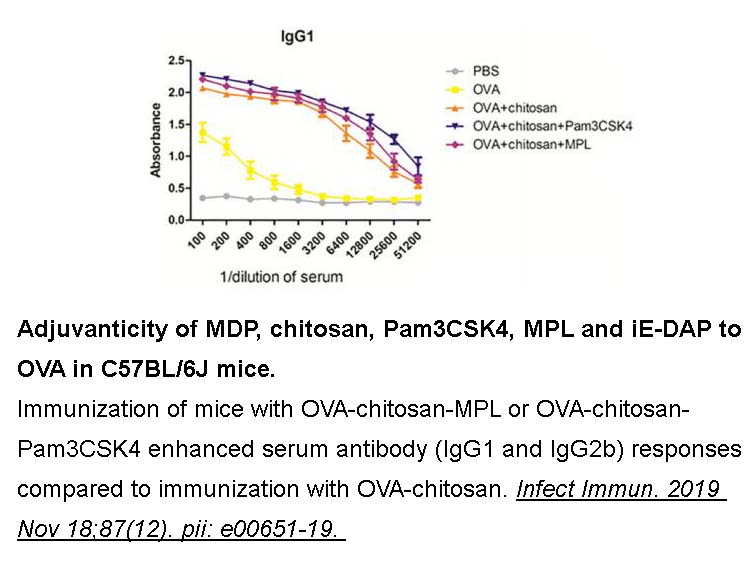 IgG1

Absorbance

2.5
2.0
1.5
1.0
0.5
0.0

100 200 400 800 1600 3200 6400 12800 25600 51200

1/dilution of serum

PBS
OVA
OVA+chitosan
OVA+chitosan+Pam3CSK4
OVA+chitosan+MPL

Adjuvanticity of MDP, chitosan, Pam3CSK4, MPL and iE-DAP to OVA in C57BL/6J mice.

Immunization of mice with OVA-chitosan-MPL or OVA-chitosan-Pam3CSK4 enhanced serum antibody (IgG1 and IgG2b) responses compared to immunization with OVA-chitosan. Infect Immun. 2019 Nov 18;87(12). pii: e00651-19.